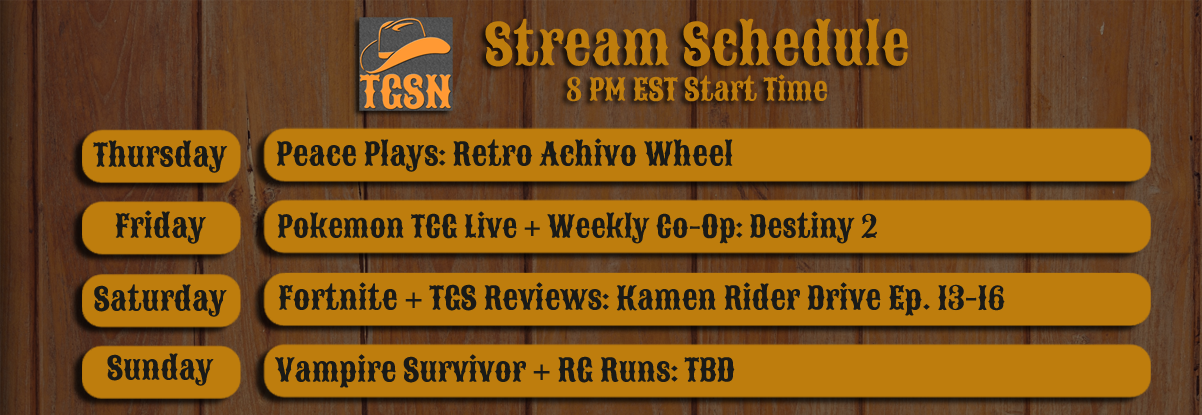 TGSN

Stream Schedule
8 PM EST Start Time

| | |
|---|---|
| Thursday | Peace Plays: Retro Achivo Wheel |
| Friday | Pokemon TCG Live + Weekly Co-Op: Destiny 2 |
| Saturday | Fortnite + TGS Reviews: Kamen Rider Drive Ep. 13-16 |
| Sunday | Vampire Survivor + RG Runs: TBD |